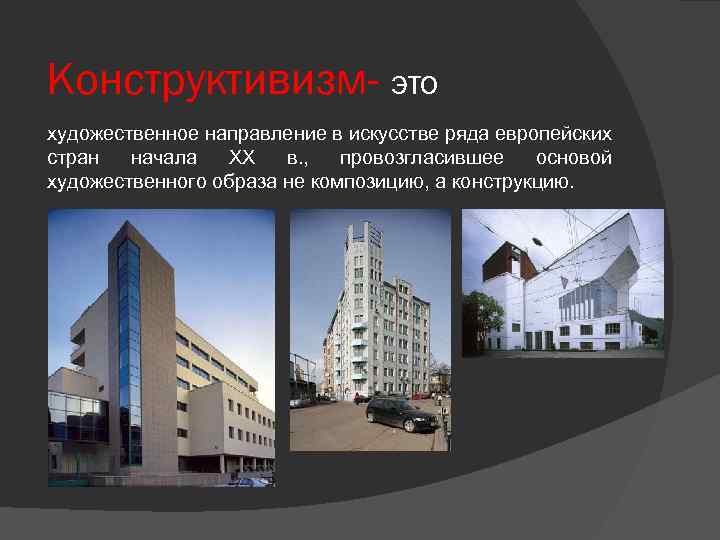 Конструктивизм- это

художественное направление в искусстве ряда европейских стран начала XX в., провозгласившее основой художественного образа не композицию, а конструкцию.